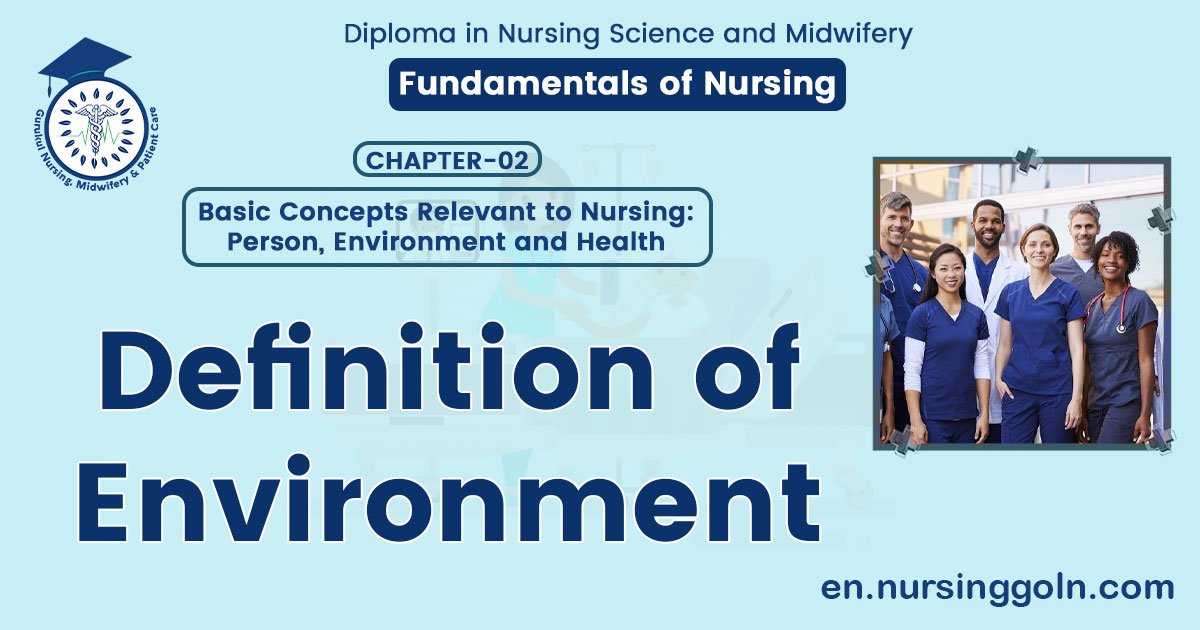 Gurukul Nursing, Midwifery & Patient Care

Diploma in Nursing Science and Midwifery

Fundamentals of Nursing

CHAPTER-02

Basic Concepts Relevant to Nursing: Person, Environment and Health

Definition of Environment

en.nursinggoln.com